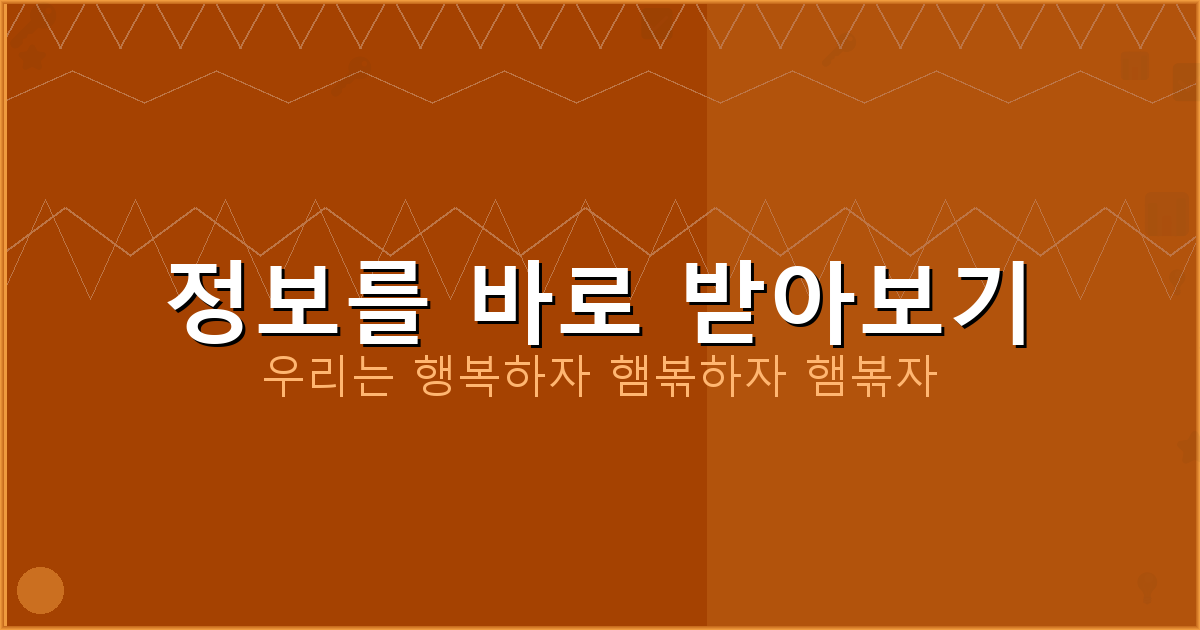 정보를 바로 받아보기
우리는 행복하자 햄볶하자 햄볶자